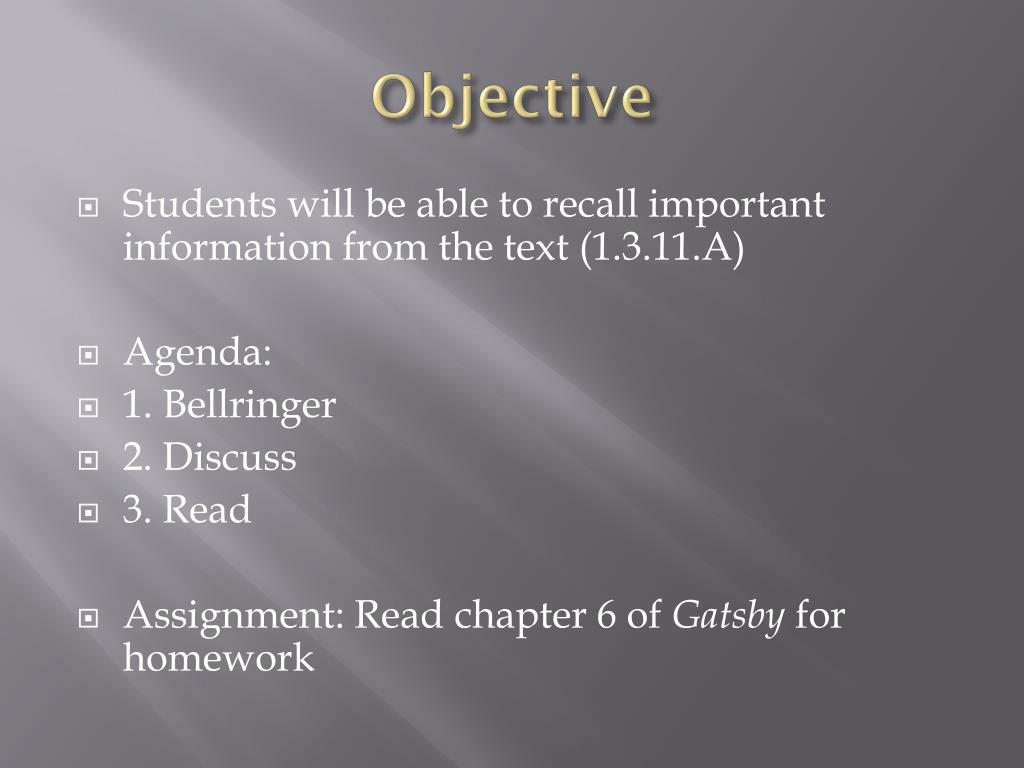 Objective

Students will be able to recall important information from the text (1.3.11.A)

Agenda:
1. Bellringer
2. Discuss
3. Read

Assignment: Read chapter 6 of Gatsby for homework